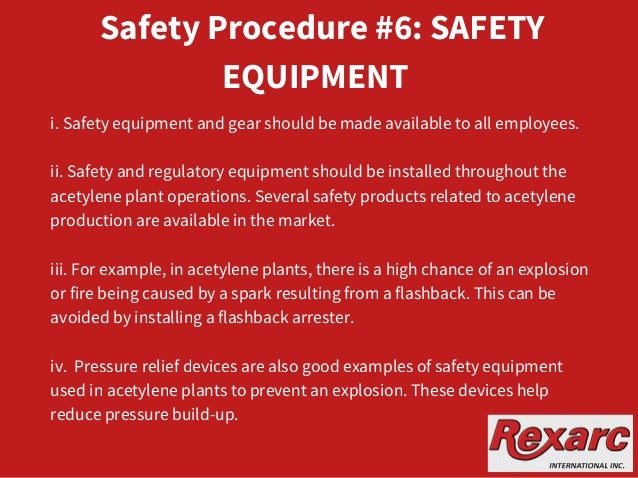 Safety Procedure #6: SAFETY EQUIPMENT

i. Safety equipment and gear should be made available to all employees.

ii. Safety and regulatory equipment should be installed throughout the acetylene plant operations. Several safety products related to acetylene production are available in the market.

iii. For example, in acetylene plants, there is a high chance of an explosion or fire being caused by a spark resulting from a flashback. This can be avoided by installing a flashback arrester.

iv. Pressure relief devices are also good examples of safety equipment used in acetylene plants to prevent an explosion. These devices help reduce pressure build-up.

Rexarc
INTERNATIONAL INC.